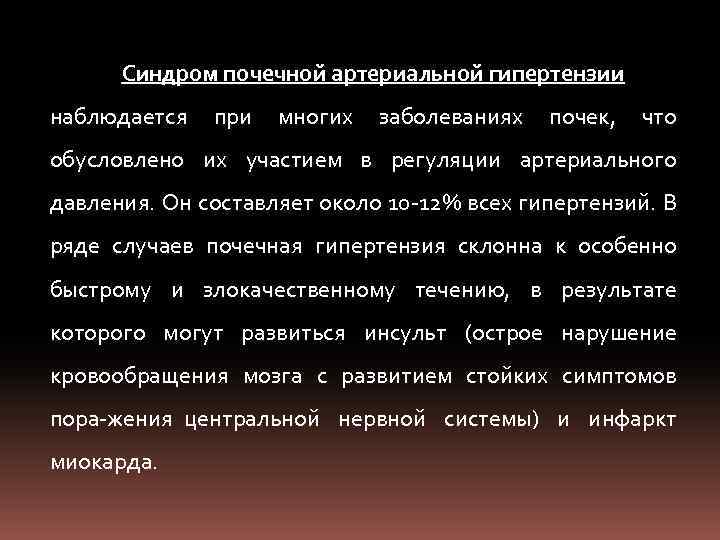 Синдром почечной артериальной гипертензии наблюдается при многих заболеваниях почек, что обусловлено их участием в регуляции артериального давления. Он составляет около 10-12% всех гипертензий. В ряде случаев почечная гипертензия склонна к особенно быстрому и злокачественному течению, в результате которого могут развиться инсульт (острое нарушение кровообращения мозга с развитием стойких симптомов пора-жения центральной нервной системы) и инфаркт миокарда.